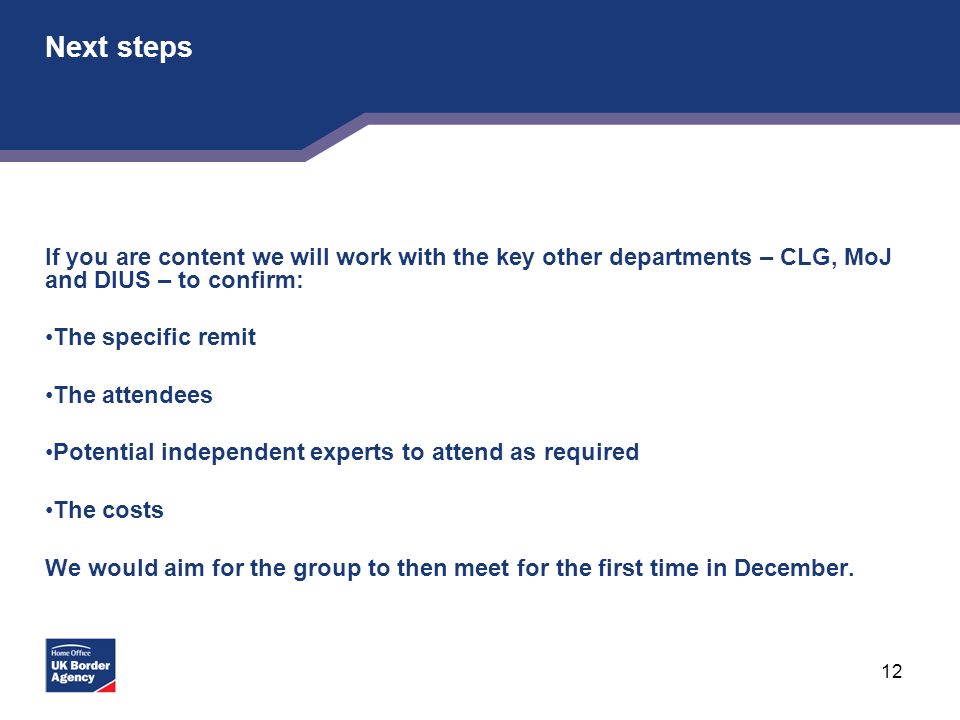 Next steps

If you are content we will work with the key other departments – CLG, MoJ and DIUS – to confirm:

•The specific remit

•The attendees

•Potential independent experts to attend as required

•The costs

We would aim for the group to then meet for the first time in December.

Home Office
UK Border Agency

12